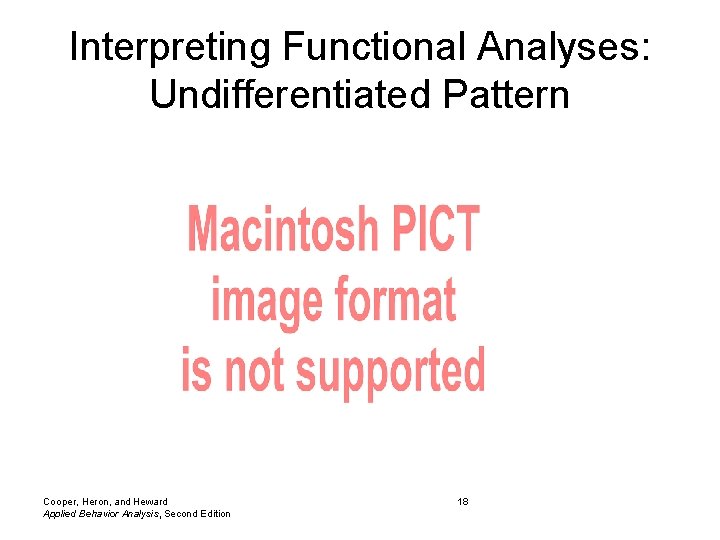 Interpreting Functional Analyses: Undifferentiated Pattern

Macintosh PICT image format is not supported

Cooper, Heron, and Heward
Applied Behavior Analysis, Second Edition

18